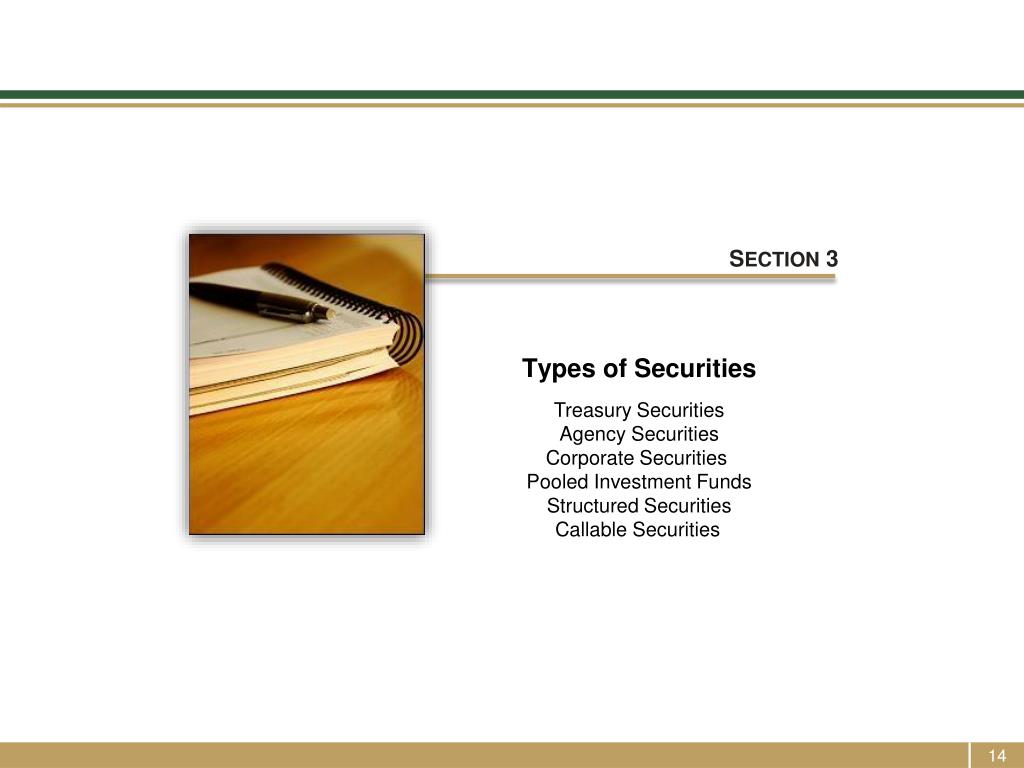 SECTION 3

Types of Securities

Treasury Securities
Agency Securities
Corporate Securities
Pooled Investment Funds
Structured Securities
Callable Securities

14